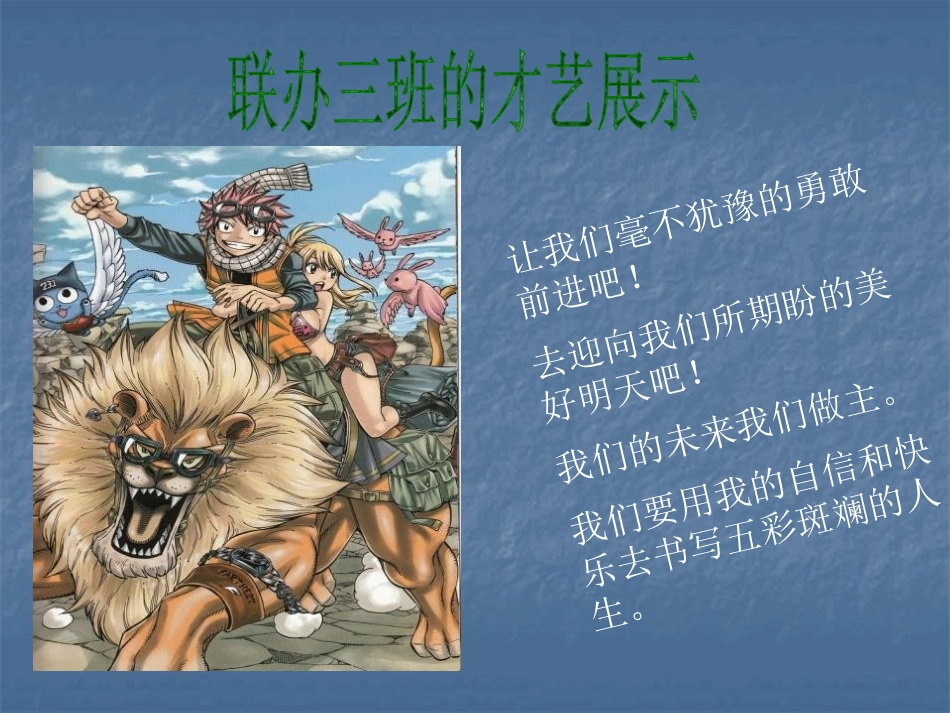 联办三班的才艺展示

让我们毫不犹豫的勇敢前进吧！

去迎向我们所期盼的美好明天吧！

我们的未来我们做主。

我们要用我的自信和快乐去书写五彩斑斓的人生。